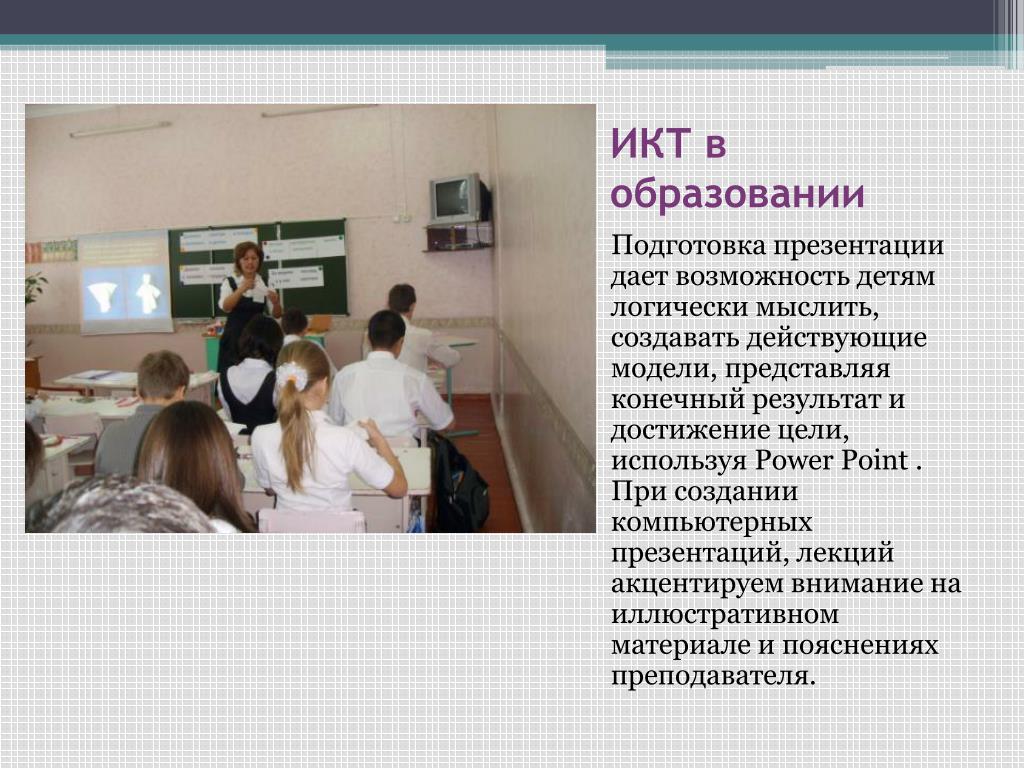 ИКТ в образовании

Подготовка презентации дает возможность детям логически мыслить, создавать действующие модели, представляя конечный результат и достижение цели, используя Power Point . При создании компьютерных презентаций, лекций акцентируем внимание на иллюстративном материале и пояснениях преподавателя.